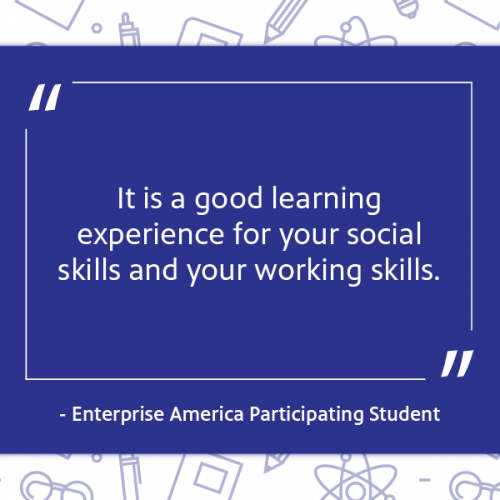 "

It is a good learning experience for your social skills and your working skills.

"

- Enterprise America Participating Student